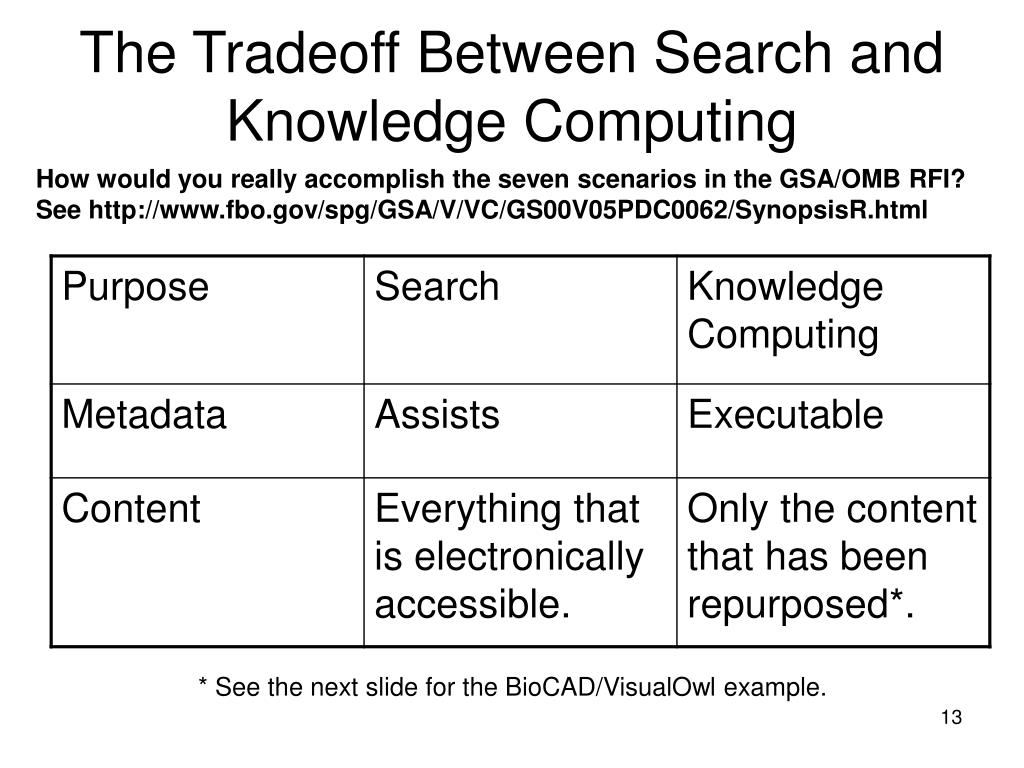 The Tradeoff Between Search and Knowledge Computing

How would you really accomplish the seven scenarios in the GSA/OMB RFI? See http://www.fbo.gov/spg/GSA/V/VC/GS00V05PDC0062/SynopsisR.html

| Purpose | Search | Knowledge Computing |
|---|---|---|
| Metadata | Assists | Executable |
| Content | Everything that is electronically accessible. | Only the content that has been repurposed*. |

* See the next slide for the BioCAD/VisualOwl example.

13